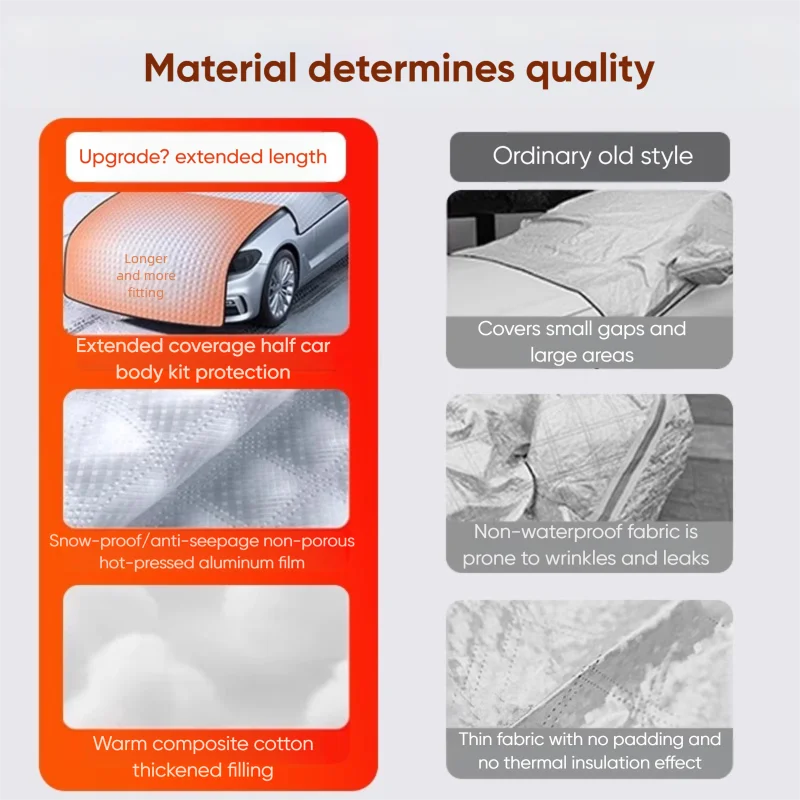 Material determines quality

Upgrade? extended length

Longer and more fitting

Extended coverage half car body kit protection

Snow-proof/anti-seepage non-porous hot-pressed aluminum film

Warm composite cotton thickened filling

Ordinary old style

Covers small gaps and large areas

Non-waterproof fabric is prone to wrinkles and leaks

Thin fabric with no padding and no thermal insulation effect